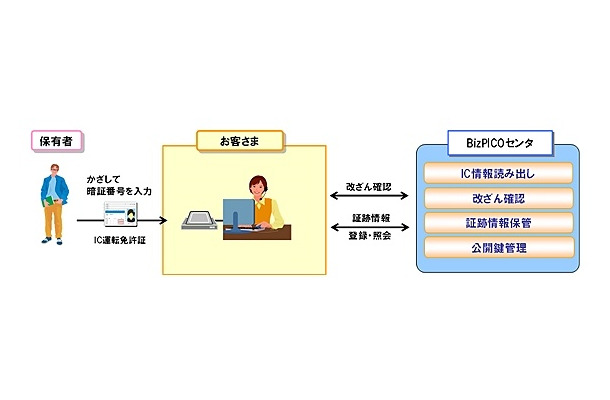 保有者

かざして
暗証番号を入力

IC運転免許証

お客さま

改ざん確認

証跡情報
登録・照会

BizPICOセンタ

IC情報読み出し

改ざん確認

証跡情報保管

公開鍵管理